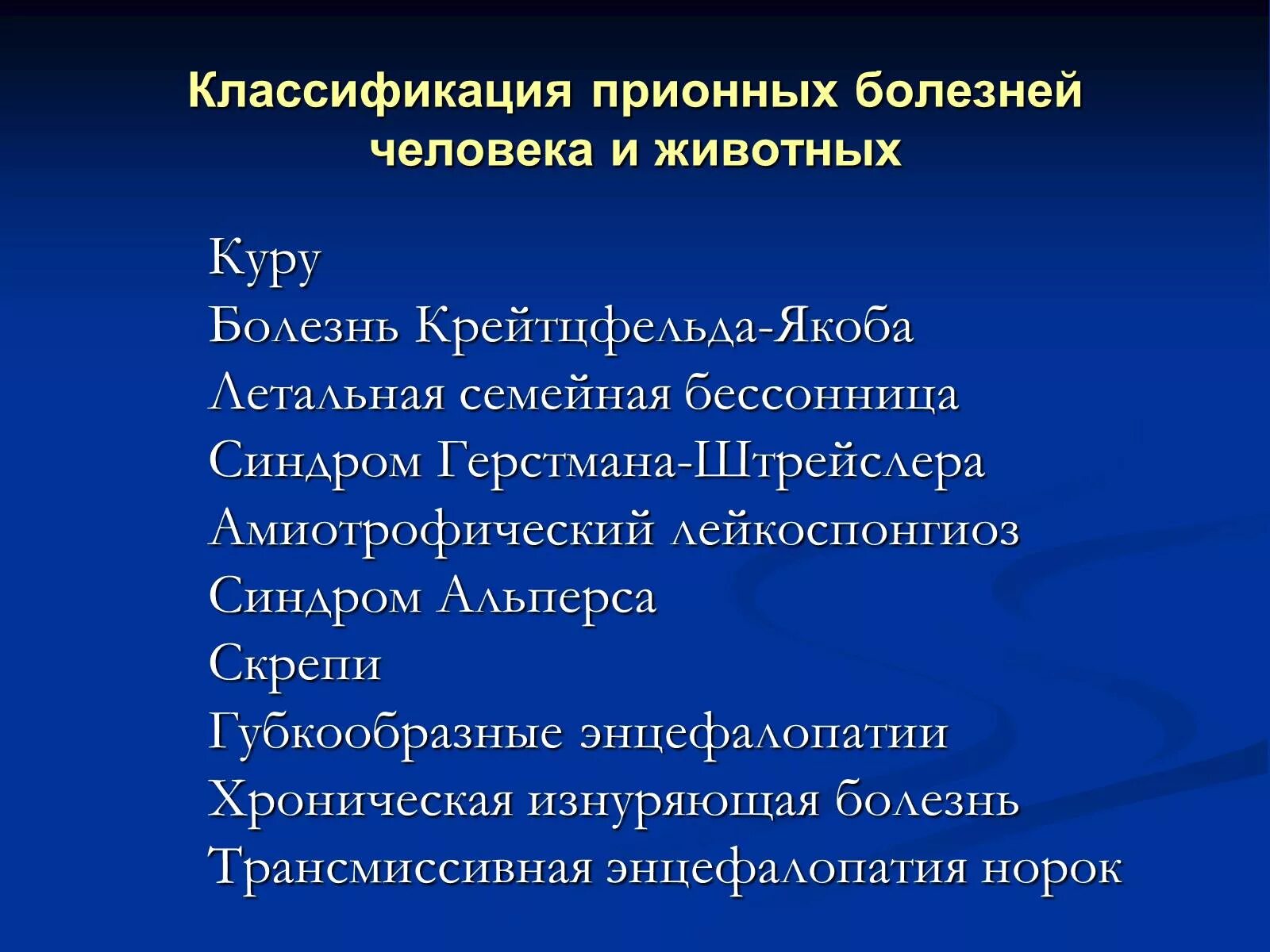 Классификация прионных болезней человека и животных

Куру
Болезнь Крейтцфельда-Якоба
Летальная семейная бессонница
Синдром Герстмана-Штрейслера
Амиотрофический лейкоспонгиоз
Синдром Альперса
Скрепи
Губкообразные энцефалопатии
Хроническая изнуряющая болезнь
Трансмиссивная энцефалопатия норок